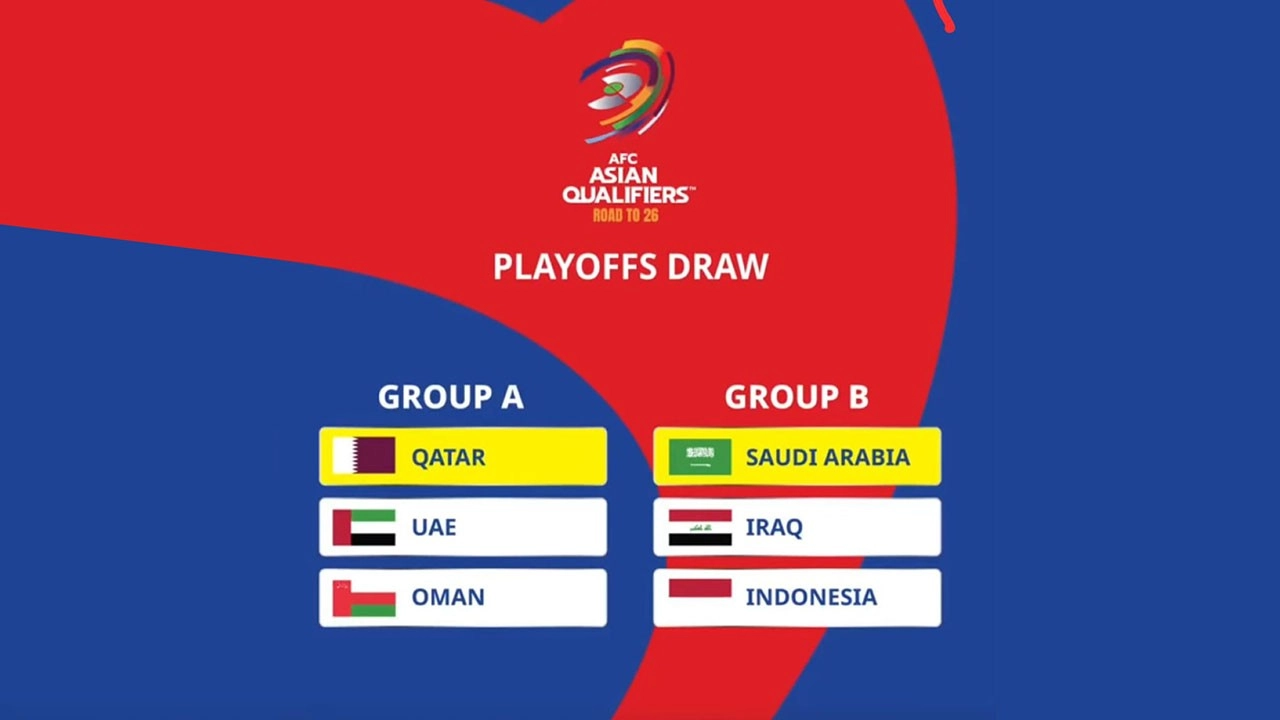 AFC
ASIAN
QUALIFIERS™
ROAD TO 26

PLAYOFFS DRAW

GROUP A
QATAR
UAE
OMAN

GROUP B
SAUDI ARABIA
IRAQ
INDONESIA